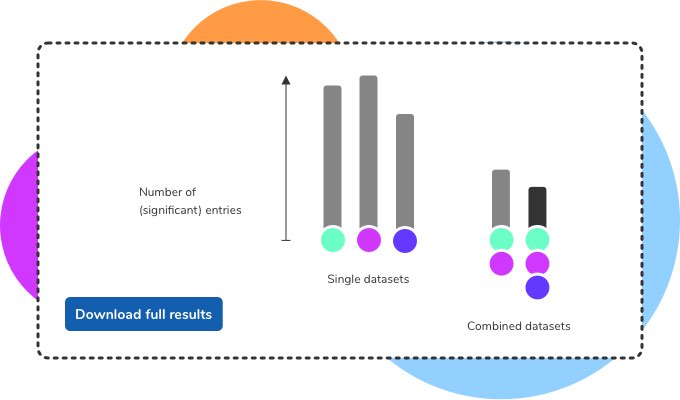 Number of
(significant) entries

Single datasets

Combined datasets

Download full results